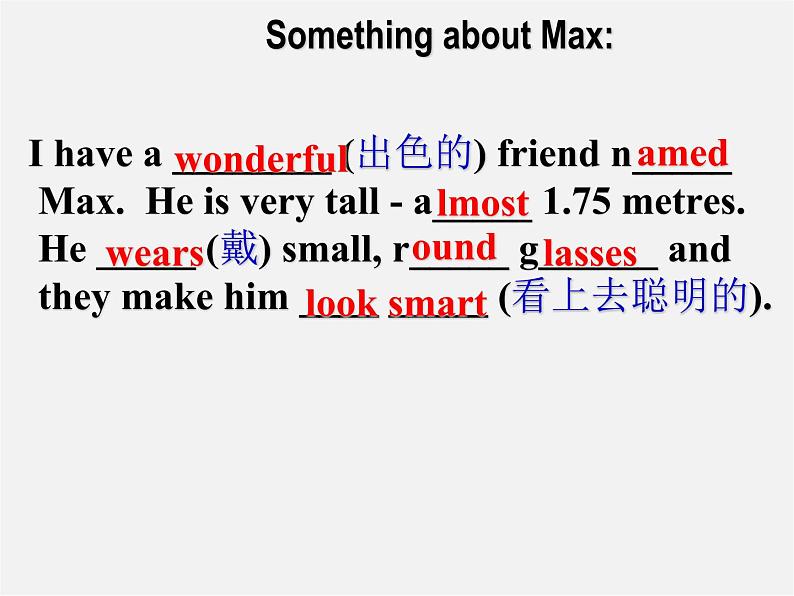 Something about Max:

I have a wonderful(出色的) friend named Max. He is very tall - almost 1.75 metres. He wears(戴) small, round glasses and they make him look smart (看上去聪明的).